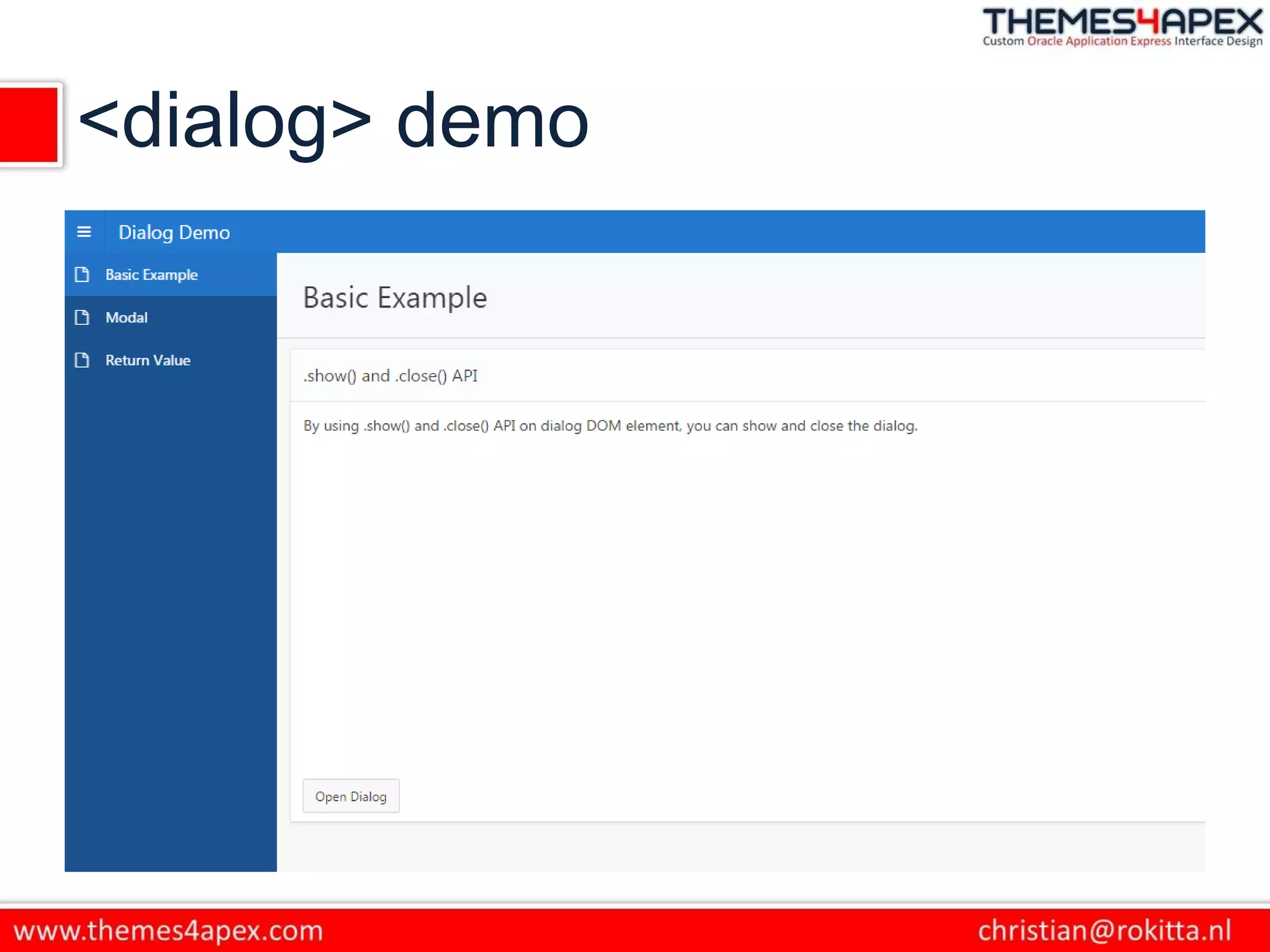 THEMES4APEX
Custom Oracle Application Express Interface Design

<dialog> demo

Dialog Demo

Basic Example

Modal

Return Value

Basic Example

.show() and .close() API

By using .show() and .close() API on dialog DOM element, you can show and close the dialog.

Open Dialog

www.themes4apex.com

christian@rokitta.nl